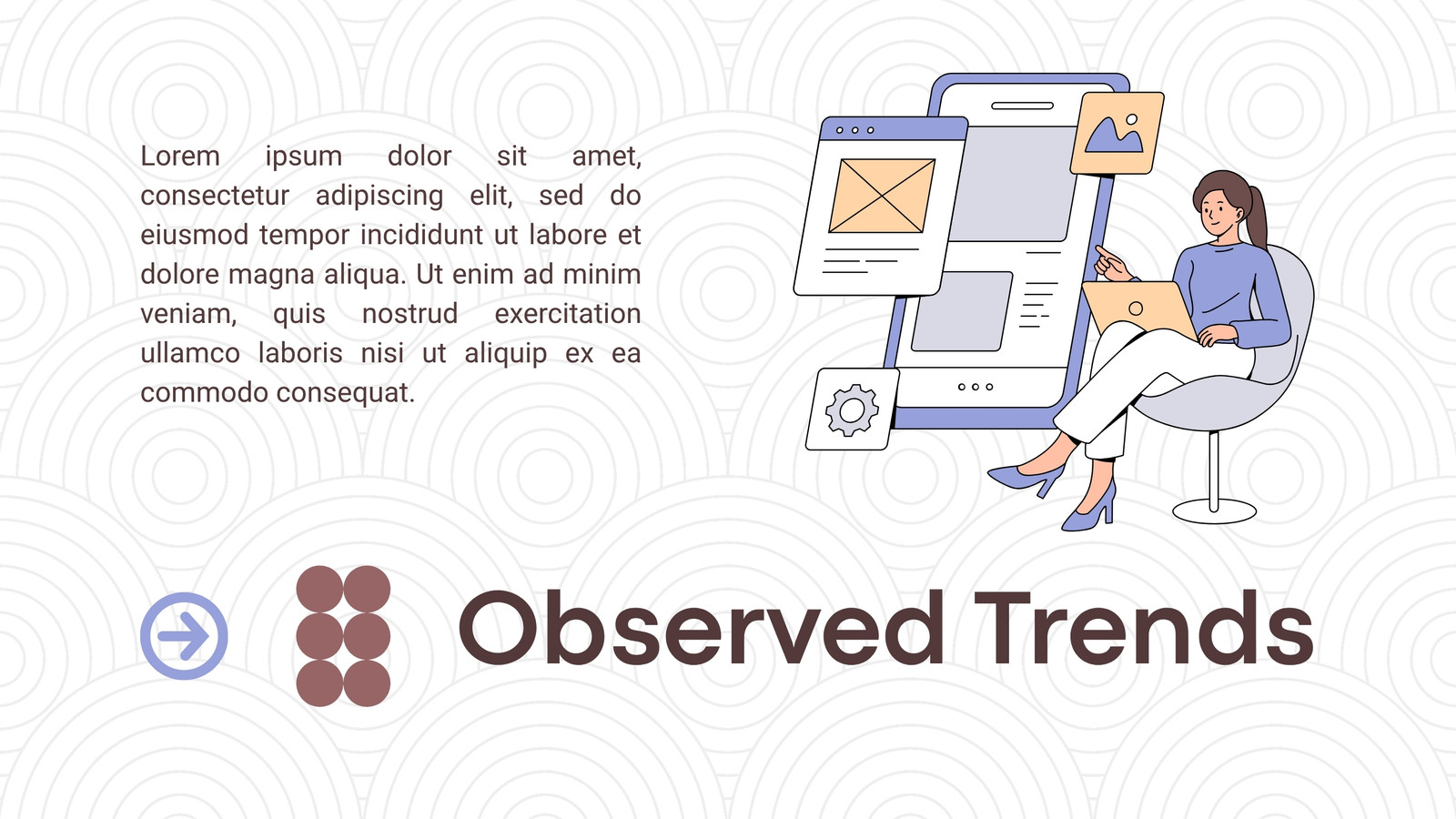 Lorem ipsum dolor sit amet, consectetur adipiscing elit, sed do eiusmod tempor incididunt ut labore et dolore magna aliqua. Ut enim ad minim veniam, quis nostrud exercitation ullamco laboris nisi ut aliquip ex ea commodo consequat.

Observed Trends